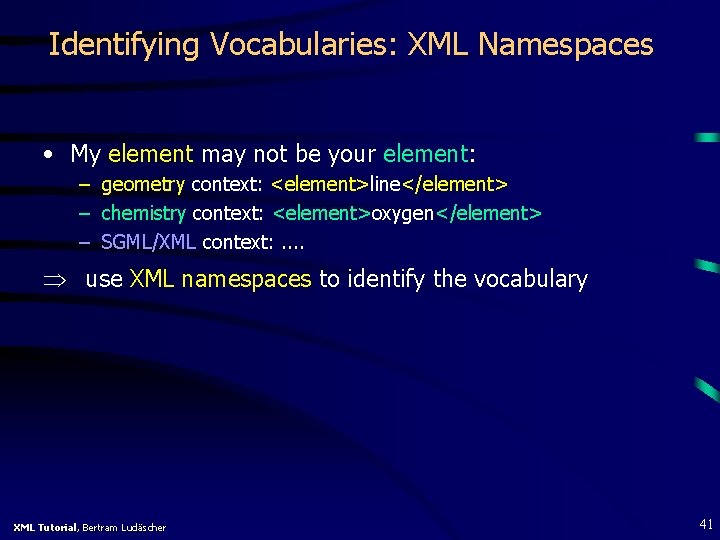 Identifying Vocabularies: XML Namespaces

• My element may not be your element:
– geometry context: <element>line</element>
– chemistry context: <element>oxygen</element>
– SGML/XML context: ....

$\Rightarrow$ use XML namespaces to identify the vocabulary

XML Tutorial, Bertram Ludäscher

41